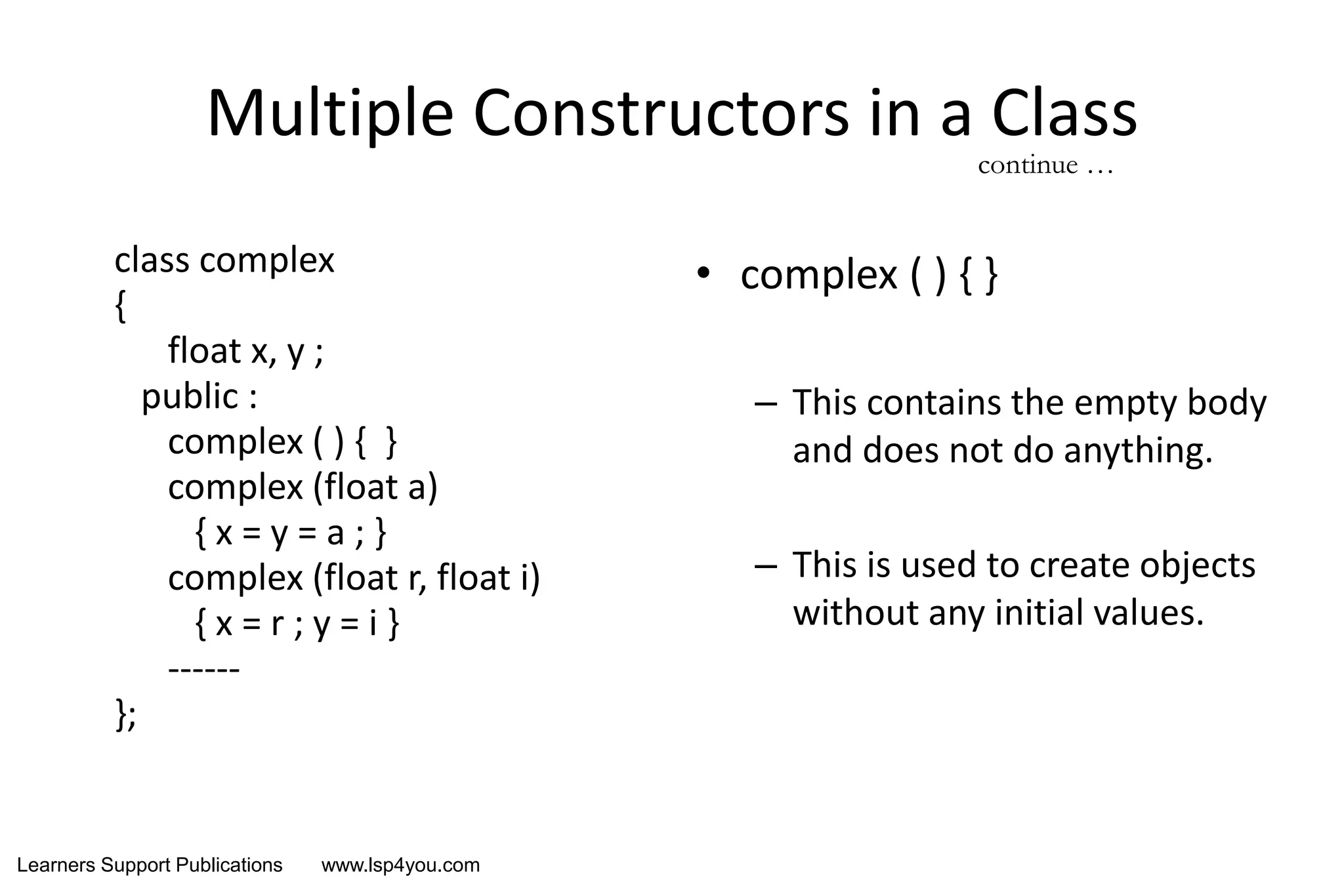 Multiple Constructors in a Class

continue …

class complex
{
float x, y ;
public :
complex ( ) { }
complex (float a)
{ x = y = a ; }
complex (float r, float i)
{ x = r ; y = i }
------
};

• complex ( ) { }

– This contains the empty body and does not do anything.

– This is used to create objects without any initial values.

Learners Support Publications www.lsp4you.com